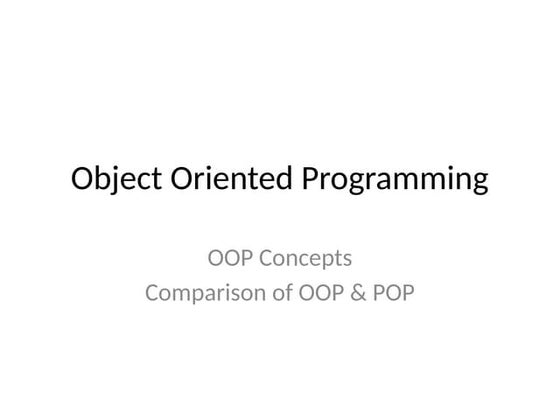 Object Oriented Programming

OOP Concepts
Comparison of OOP & POP